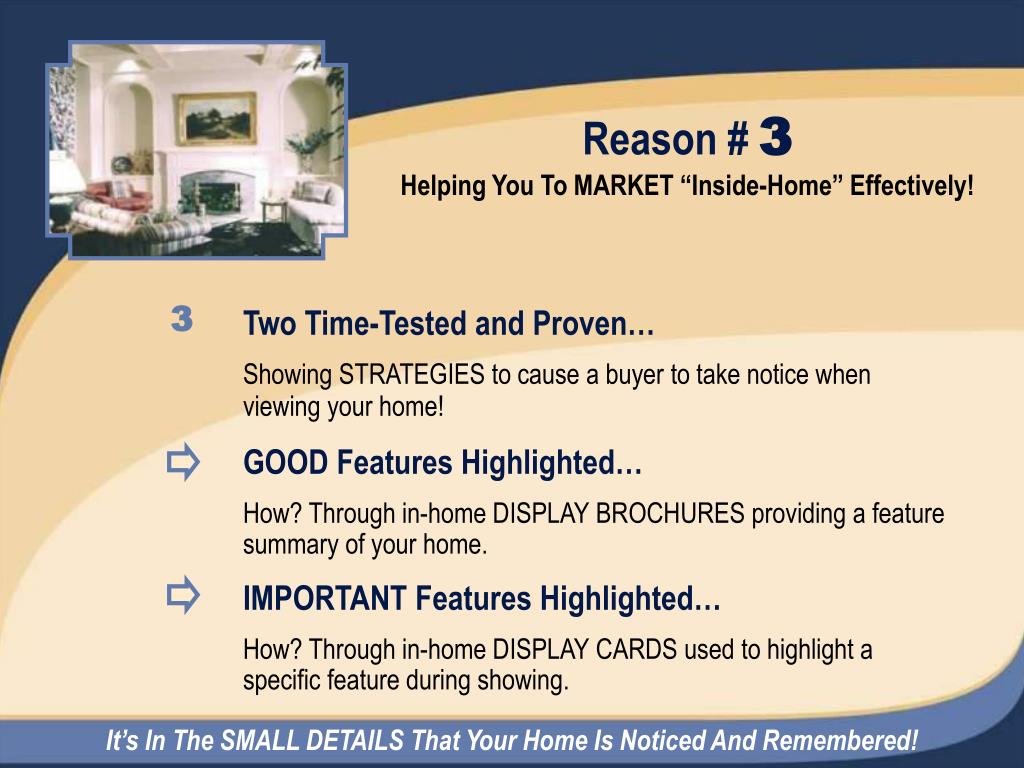 Reason # 3

Helping You To MARKET “Inside-Home” Effectively!

3 Two Time-Tested and Proven…

Showing STRATEGIES to cause a buyer to take notice when viewing your home!

GOOD Features Highlighted…

How? Through in-home DISPLAY BROCHURES providing a feature summary of your home.

IMPORTANT Features Highlighted…

How? Through in-home DISPLAY CARDS used to highlight a specific feature during showing.

It’s In The SMALL DETAILS That Your Home Is Noticed And Remembered!